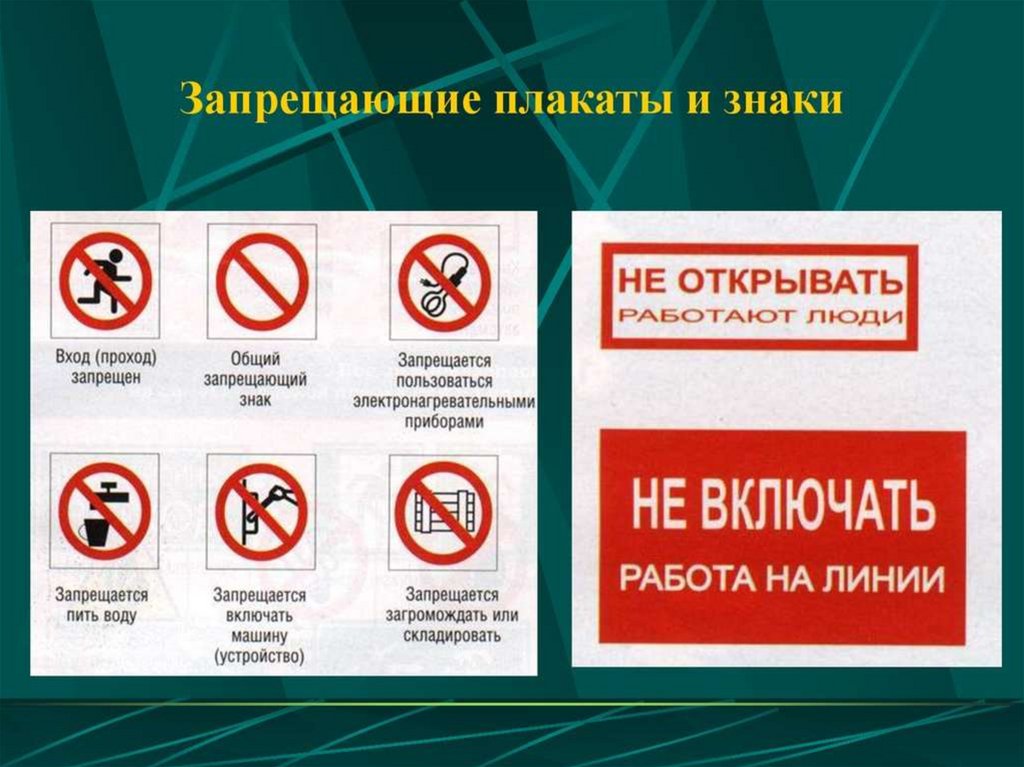 Запрещающие плакаты и знаки

Вход (проход) запрещен

Общий запрещающий знак

Запрещается пользоваться электронагревательными приборами

Запрещается пить воду

Запрещается включать машину (устройство)

Запрещается загромождать или складировать

НЕ ОТКРЫВАТЬ
РАБОТАЮТ ЛЮДИ

НЕ ВКЛЮЧАТЬ
РАБОТА НА ЛИНИИ